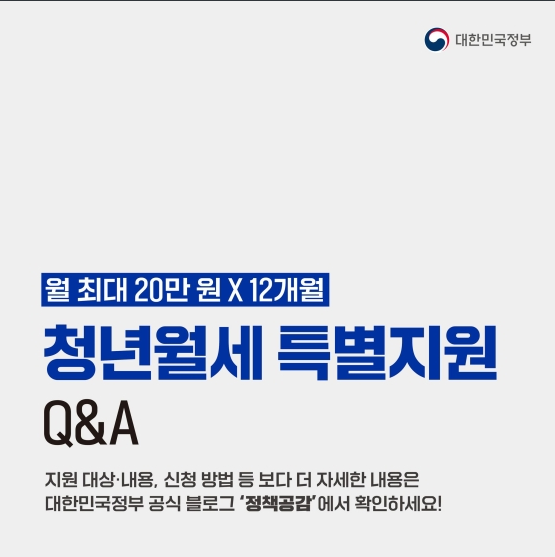 대한민국정부

월 최대 20만 원 X 12개월

청년월세 특별지원

Q&A

지원 대상·내용, 신청 방법 등 보다 더 자세한 내용은 대한민국정부 공식 블로그 '정책공감'에서 확인하세요!